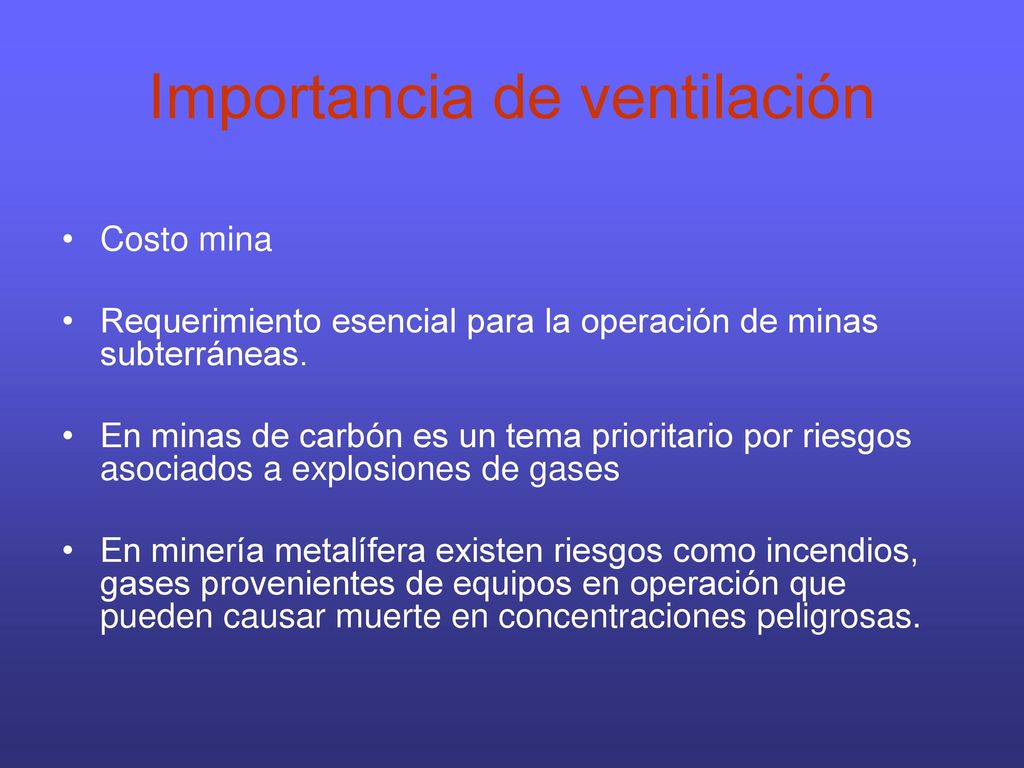 Importancia de ventilación

• Costo mina

• Requerimiento esencial para la operación de minas subterráneas.

• En minas de carbón es un tema prioritario por riesgos asociados a explosiones de gases

• En minería metalífera existen riesgos como incendios, gases provenientes de equipos en operación que pueden causar muerte en concentraciones peligrosas.